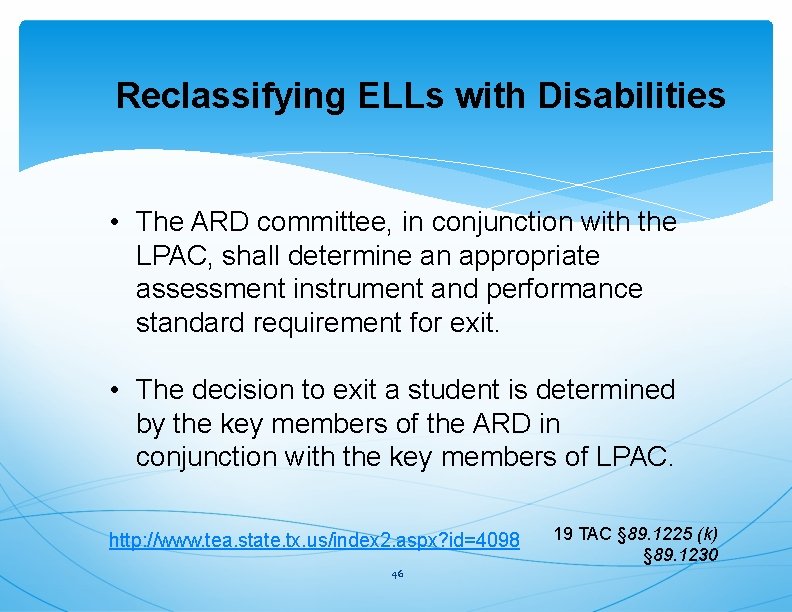 Reclassifying ELLs with Disabilities

• The ARD committee, in conjunction with the LPAC, shall determine an appropriate assessment instrument and performance standard requirement for exit.

• The decision to exit a student is determined by the key members of the ARD in conjunction with the key members of LPAC.

http://www.tea.state.tx.us/index2.aspx?id=4098

19 TAC §89.1225 (k)
§89.1230

46